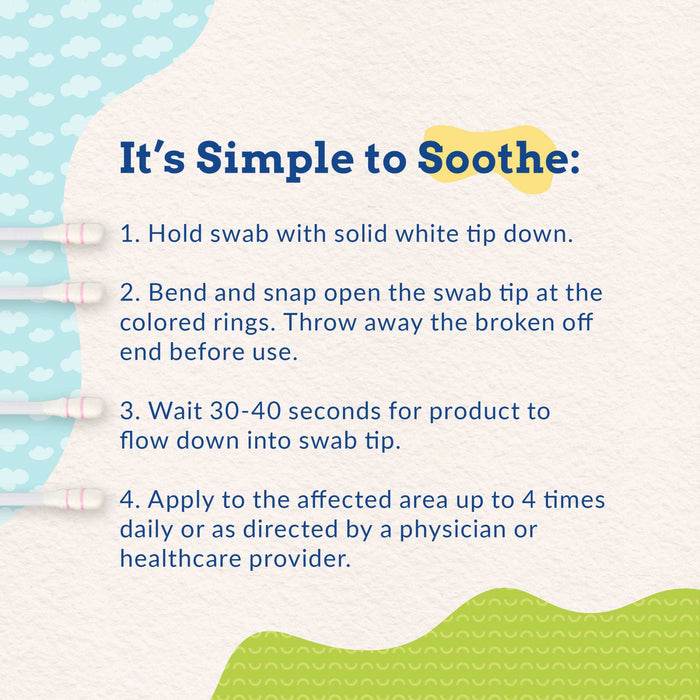 It's Simple to Soothe:

1. Hold swab with solid white tip down.

2. Bend and snap open the swab tip at the colored rings. Throw away the broken off end before use.

3. Wait 30-40 seconds for product to flow down into swab tip.

4. Apply to the affected area up to 4 times daily or as directed by a physician or healthcare provider.